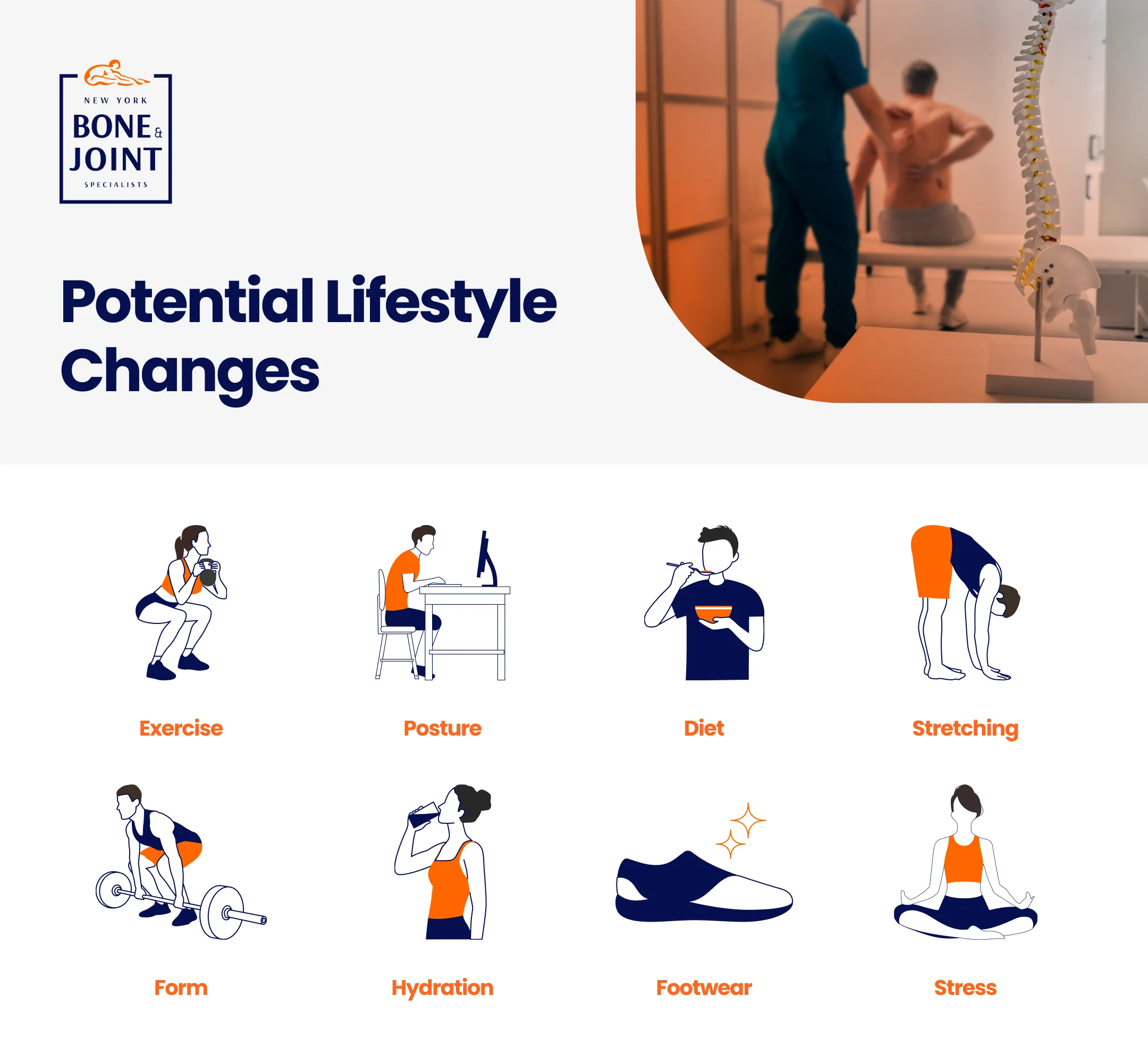 NEW YORK
BONE & JOINT
SPECIALISTS

Potential Lifestyle Changes

Exercise

Posture

Diet

Stretching

Form

Hydration

Footwear

Stress